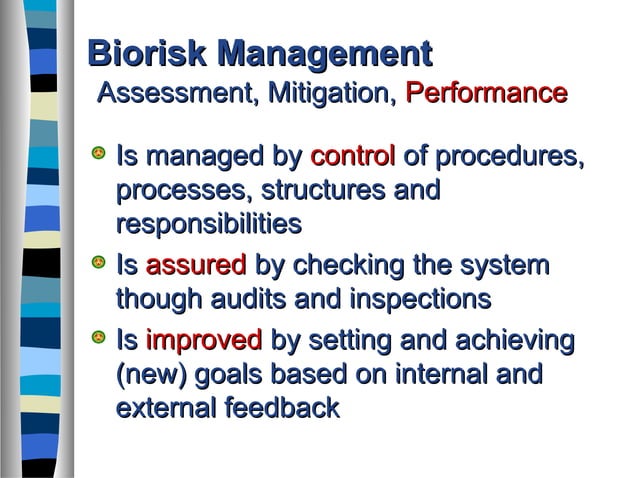 Biorisk Management
Assessment, Mitigation, Performance

Is managed by control of procedures, processes, structures and responsibilities

Is assured by checking the system though audits and inspections

Is improved by setting and achieving (new) goals based on internal and external feedback